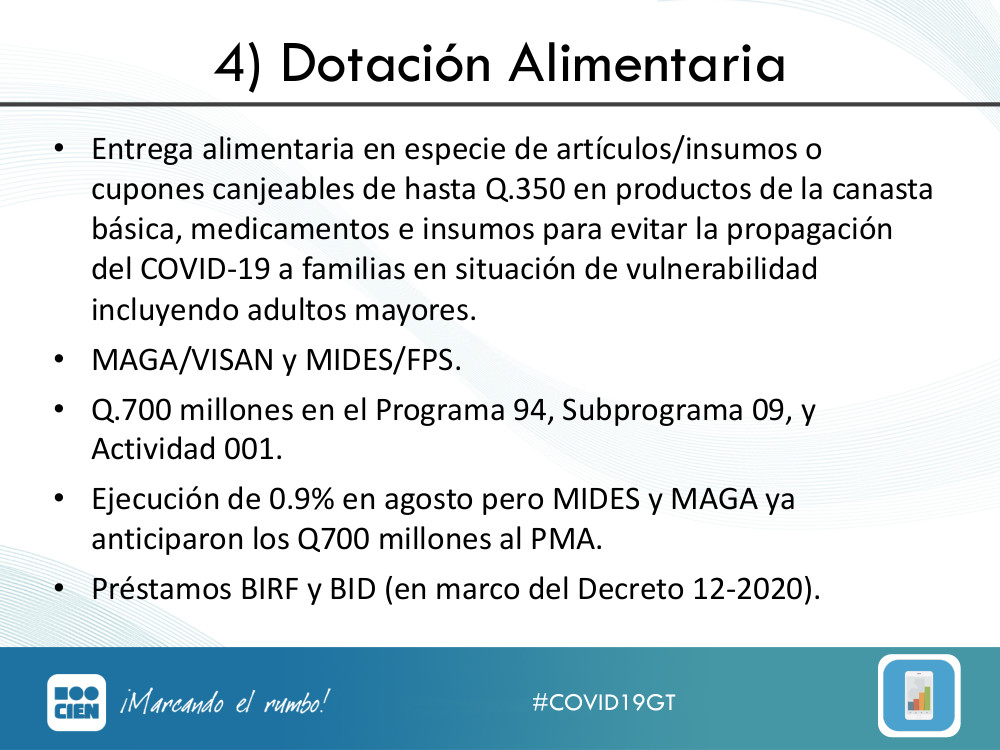 4) Dotación Alimentaria

• Entrega alimentaria en especie de artículos/insumos o cupones canjeables de hasta Q.350 en productos de la canasta básica, medicamentos e insumos para evitar la propagación del COVID-19 a familias en situación de vulnerabilidad incluyendo adultos mayores.

• MAGA/VISAN y MIDES/FPS.

• Q.700 millones en el Programa 94, Subprograma 09, y Actividad 001.

• Ejecución de 0.9% en agosto pero MIDES y MAGA ya anticiparon los Q700 millones al PMA.

• Préstamos BIRF y BID (en marco del Decreto 12-2020).

CIEN ¡Marcando el rumbo!

#COVID19GT